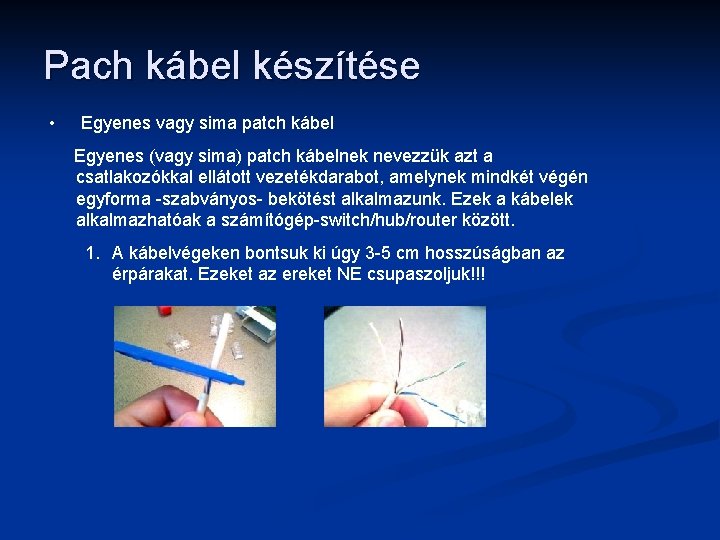 Pach kábel készítése

• Egyenes vagy sima patch kábel

Egyenes (vagy sima) patch kábelnek nevezzük azt a csatlakozókkal ellátott vezetékdarabot, amelynek mindkét végén egyforma -szabványos- bekötést alkalmazunk. Ezek a kábelek alkalmazhatóak a számítógép-switch/hub/router között.

1. A kábelvégeken bontsuk ki úgy 3-5 cm hosszúságban az érpárakat. Ezeket az ereket NE csupaszoljuk!!!